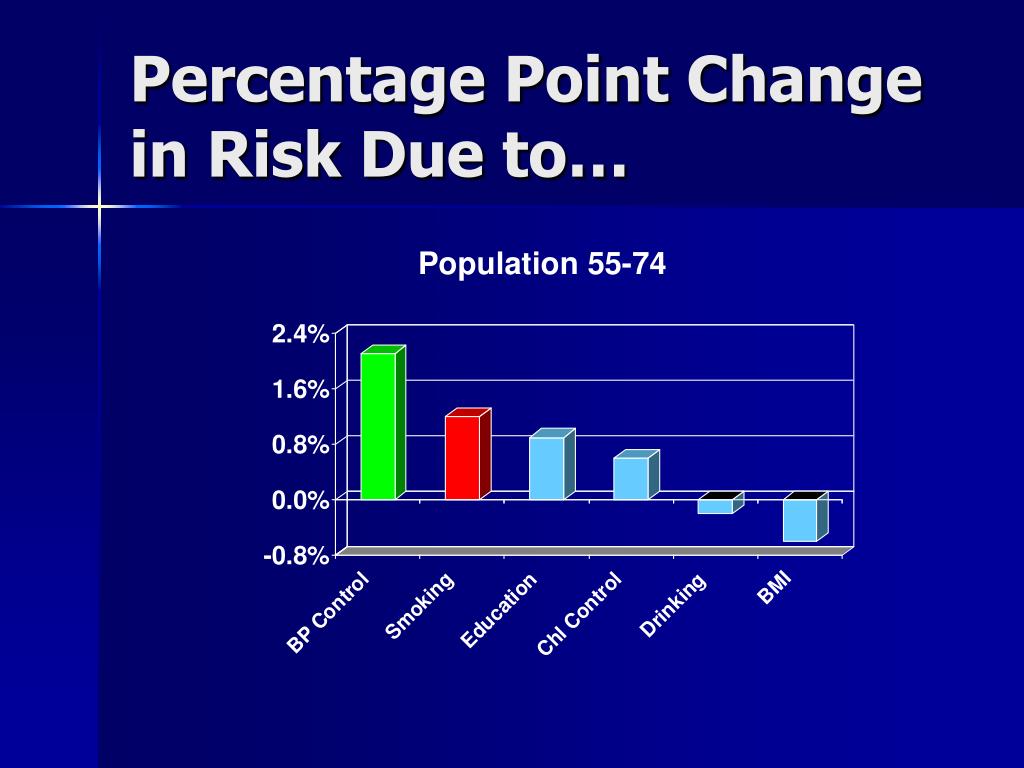 Percentage Point Change in Risk Due to…

Population 55-74

2.4%
1.6%
0.8%
0.0%
-0.8%

BP Control
Smoking
Education
Chl Control
Drinking
BMI